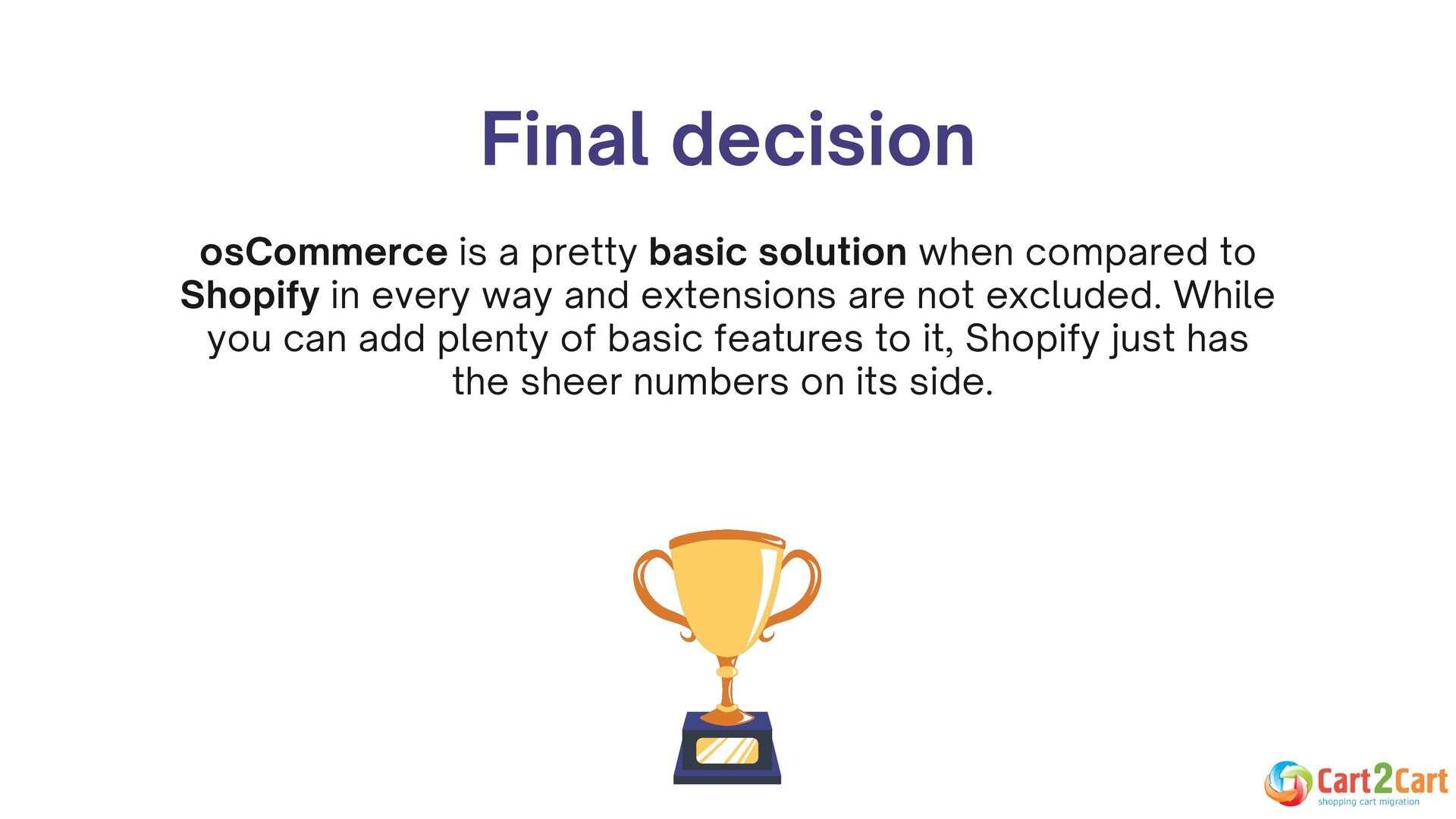 Final decision

osCommerce is a pretty basic solution when compared to Shopify in every way and extensions are not excluded. While you can add plenty of basic features to it, Shopify just has the sheer numbers on its side.

Cart2Cart
shopping cart migration